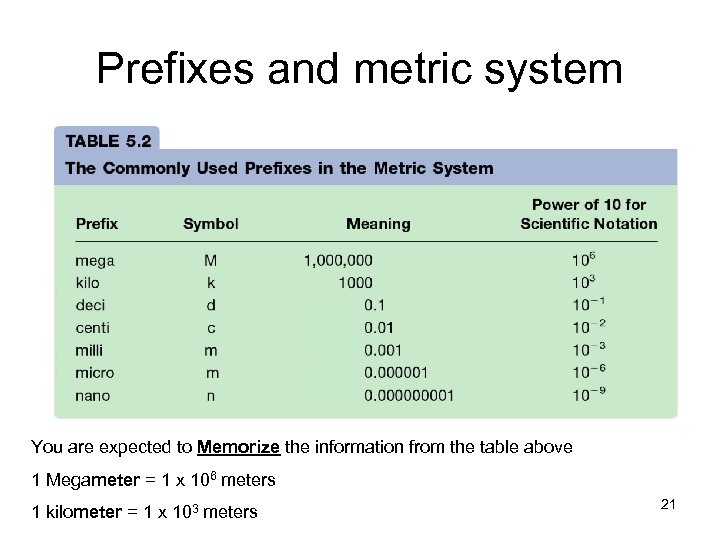 Prefixes and metric system

TABLE 5.2

The Commonly Used Prefixes in the Metric System

| Prefix | Symbol | Meaning | Power of 10 for Scientific Notation |
|---|---|---|---|
| mega | M | 1,000,000 | $10^6$ |
| kilo | k | 1000 | $10^3$ |
| deci | d | 0.1 | $10^{-1}$ |
| centi | c | 0.01 | $10^{-2}$ |
| milli | m | 0.001 | $10^{-3}$ |
| micro | m | 0.000001 | $10^{-6}$ |
| nano | n | 0.000000001 | $10^{-9}$ |

You are expected to Memorize the information from the table above

1 Megameter = 1 x $10^6$ meters

1 kilometer = 1 x $10^3$ meters

21